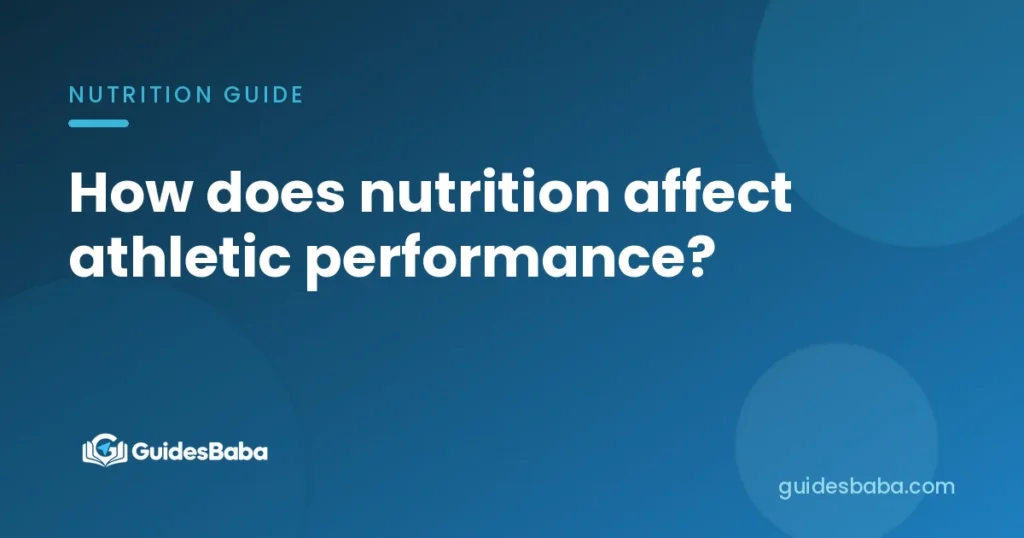 NUTRITION GUIDE

How does nutrition affect athletic performance?

GuidesBaba

guidesbaba.com